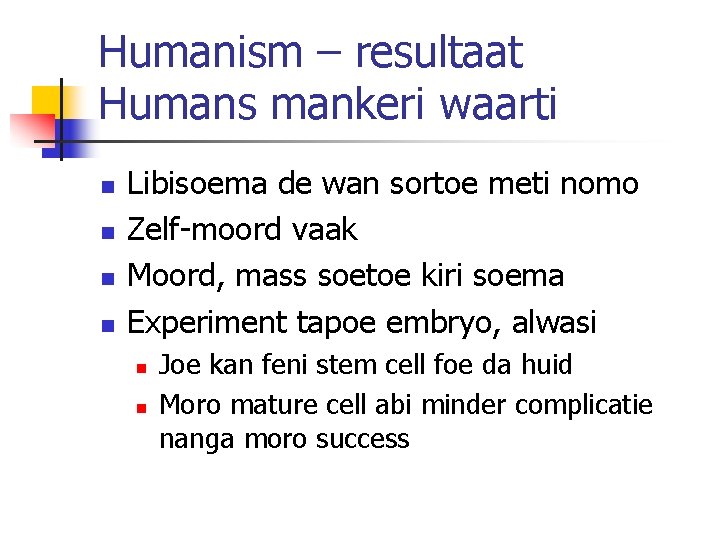 Humanism – resultaat
Humans mankeri waarti

Libisoema de wan sortoe meti nomo

Zelf-moord vaak

Moord, mass soetoe kiri soema

Experiment tapoe embryo, alwasi

Joe kan feni stem cell foe da huid

Moro mature cell abi minder complicatie nanga moro success